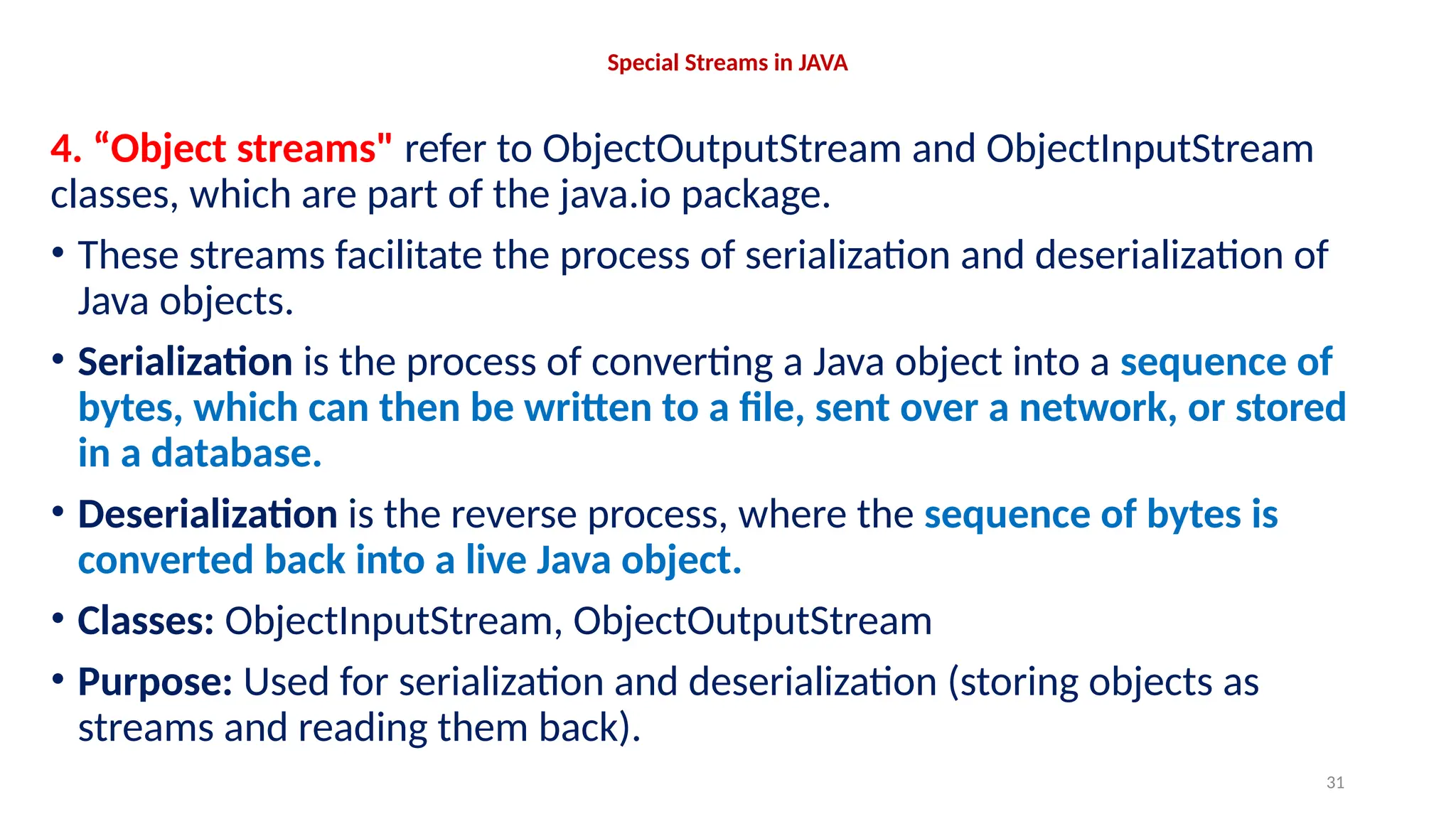 Special Streams in JAVA

4. “Object streams" refer to ObjectOutputStream and ObjectInputStream classes, which are part of the java.io package.

• These streams facilitate the process of serialization and deserialization of Java objects.

• Serialization is the process of converting a Java object into a sequence of bytes, which can then be written to a file, sent over a network, or stored in a database.

• Deserialization is the reverse process, where the sequence of bytes is converted back into a live Java object.

• Classes: ObjectInputStream, ObjectOutputStream

• Purpose: Used for serialization and deserialization (storing objects as streams and reading them back).

31